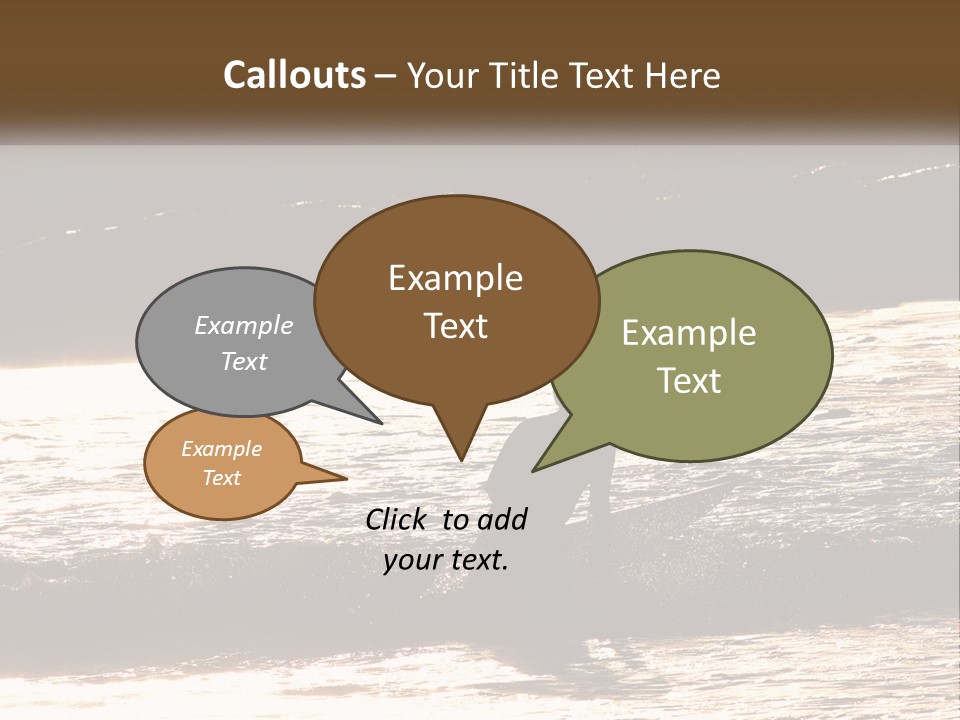 Callouts – Your Title Text Here

Example Text

Example Text

Example Text

Example Text

Click to add your text.